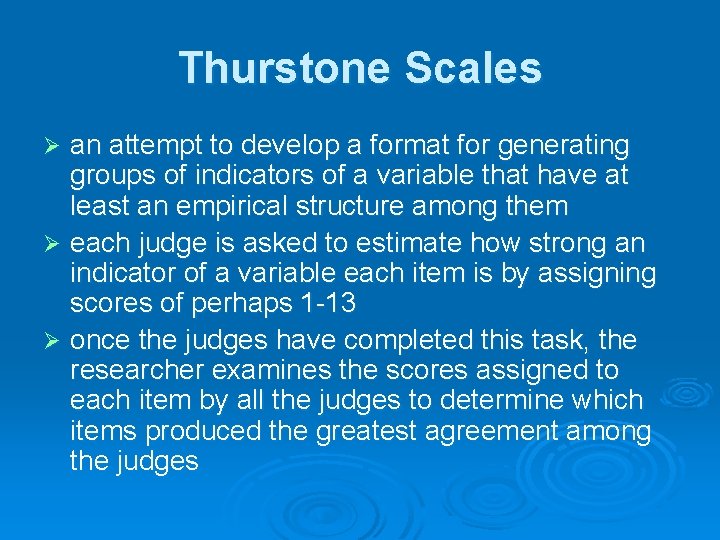 Thurstone Scales

➢ an attempt to develop a format for generating groups of indicators of a variable that have at least an empirical structure among them

➢ each judge is asked to estimate how strong an indicator of a variable each item is by assigning scores of perhaps 1-13

➢ once the judges have completed this task, the researcher examines the scores assigned to each item by all the judges to determine which items produced the greatest agreement among the judges